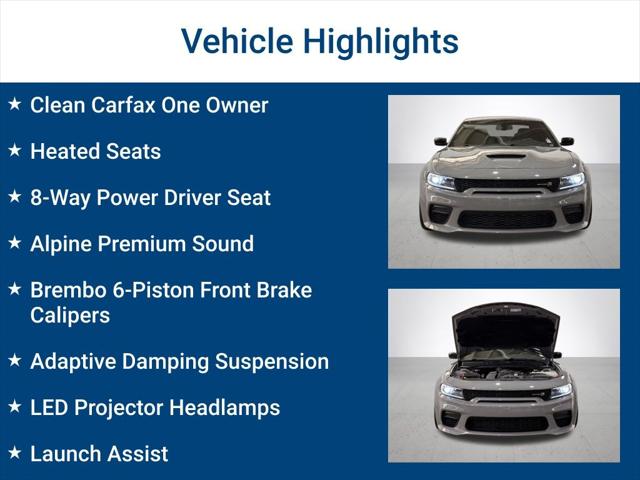 Vehicle Highlights

★ Clean Carfax One Owner

★ Heated Seats

★ 8-Way Power Driver Seat

★ Alpine Premium Sound

★ Brembo 6-Piston Front Brake Calipers

★ Adaptive Damping Suspension

★ LED Projector Headlamps

★ Launch Assist